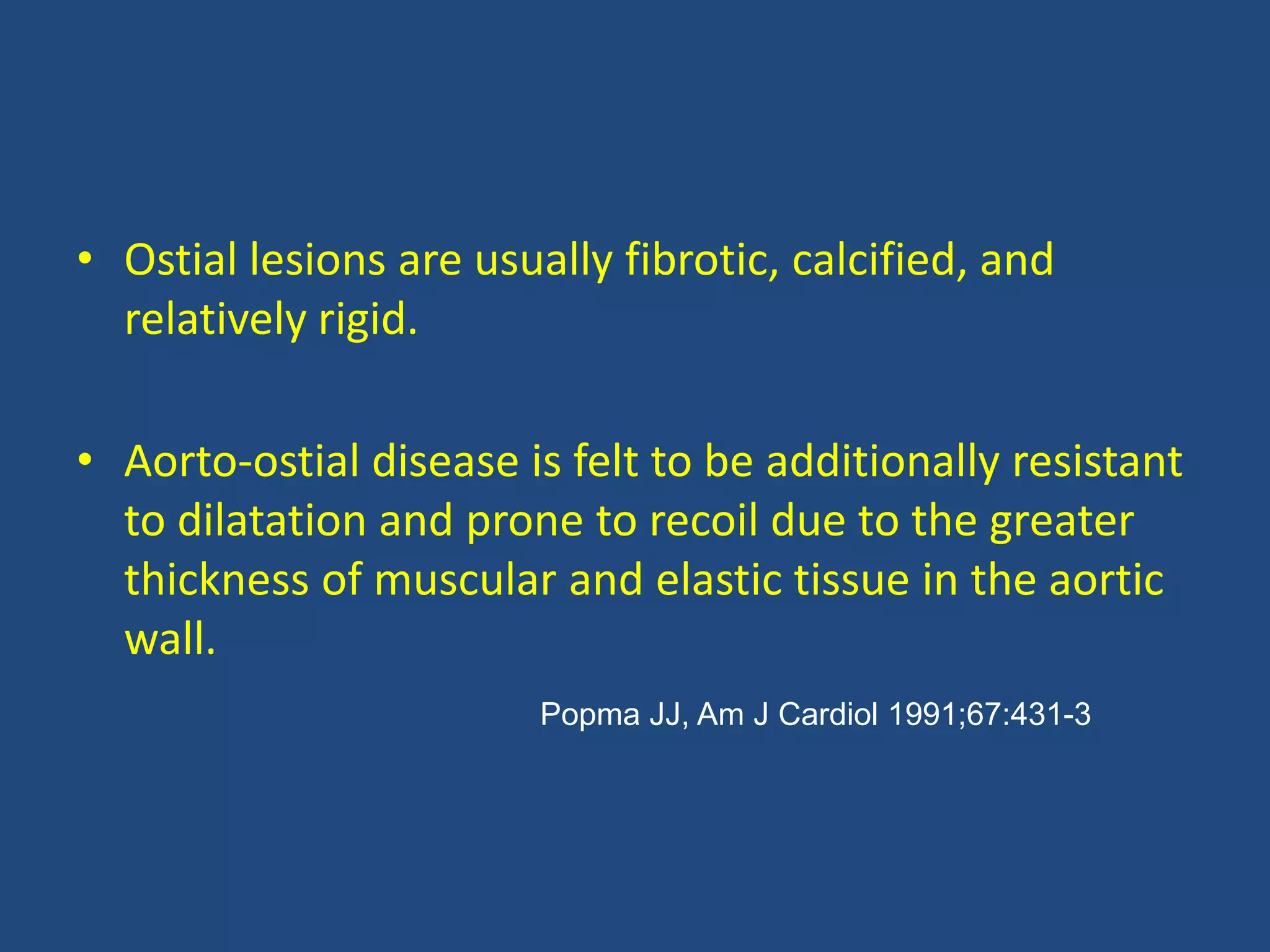 • Ostial lesions are usually fibrotic, calcified, and relatively rigid.

• Aorto-ostial disease is felt to be additionally resistant to dilatation and prone to recoil due to the greater thickness of muscular and elastic tissue in the aortic wall.

Popma JJ, Am J Cardiol 1991;67:431-3